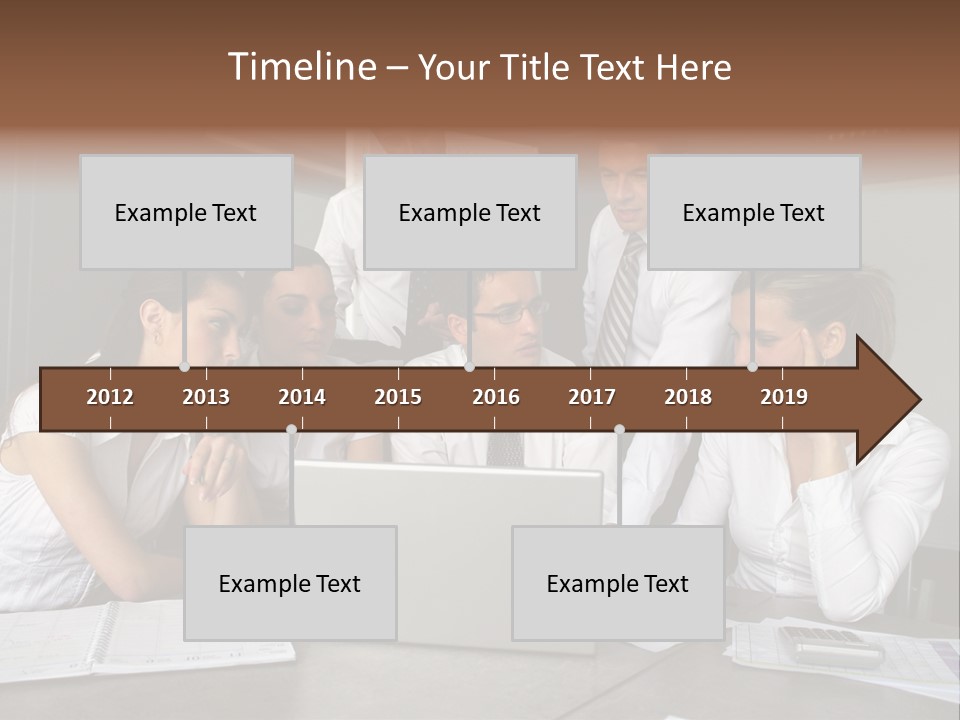 Timeline – Your Title Text Here

Example Text

Example Text

Example Text

2012 2013 2014 2015 2016 2017 2018 2019

Example Text

Example Text